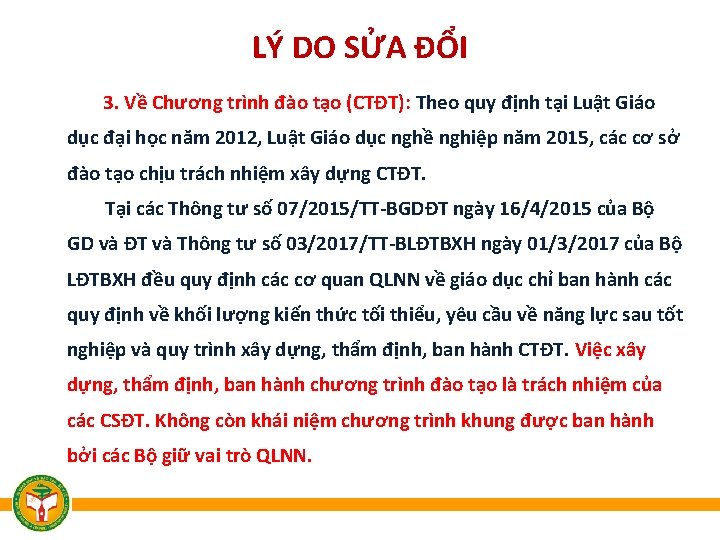 LÝ DO SỬA ĐỔI

3. Về Chương trình đào tạo (CTĐT): Theo quy định tại Luật Giáo dục đại học năm 2012, Luật Giáo dục nghề nghiệp năm 2015, các cơ sở đào tạo chịu trách nhiệm xây dựng CTĐT.

Tại các Thông tư số 07/2015/TT-BGDĐT ngày 16/4/2015 của Bộ GD và ĐT và Thông tư số 03/2017/TT-BLĐTBXH ngày 01/3/2017 của Bộ LĐTBXH đều quy định các cơ quan QLNN về giáo dục chỉ ban hành các quy định về khối lượng kiến thức tối thiểu, yêu cầu về năng lực sau tốt nghiệp và quy trình xây dựng, thẩm định, ban hành CTĐT. Việc xây dựng, thẩm định, ban hành chương trình đào tạo là trách nhiệm của các CSĐT. Không còn khái niệm chương trình khung được ban hành bởi các Bộ giữ vai trò QLNN.